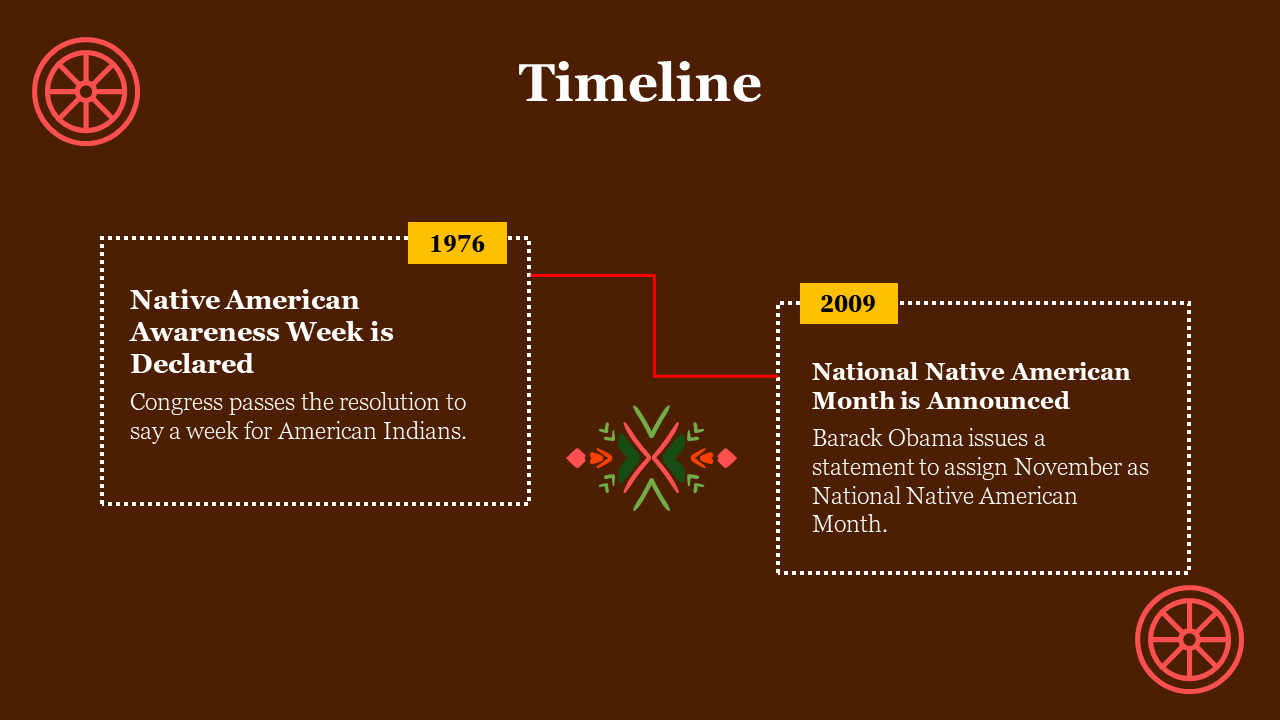 Timeline

1976

Native American Awareness Week is Declared

Congress passes the resolution to say a week for American Indians.

2009

National Native American Month is Announced

Barack Obama issues a statement to assign November as National Native American Month.